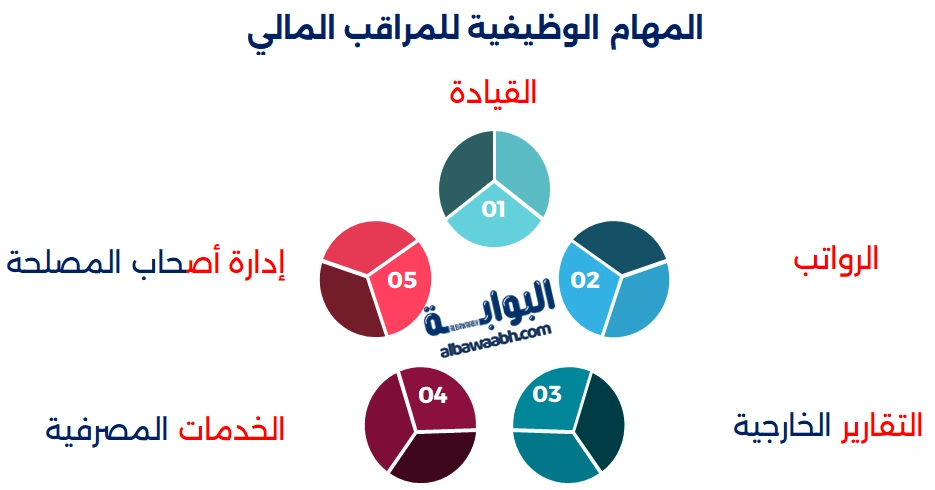 المهام الوظيفية للمراقب المالي

القيادة

01

الرواتب

02

التقارير الخارجية

03

الخدمات المصرفية

04

إدارة أصحاب المصلحة

05

البوابة
albawaabh.com